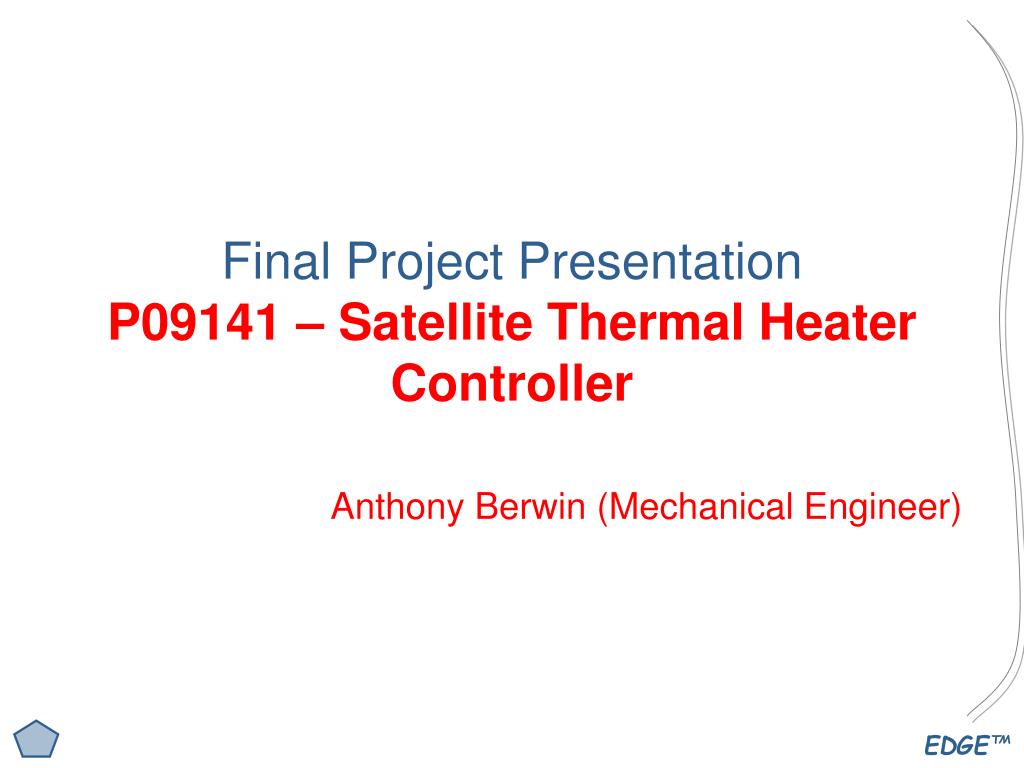 Final Project Presentation
P09141 – Satellite Thermal Heater Controller

Anthony Berwin (Mechanical Engineer)

EDGE™